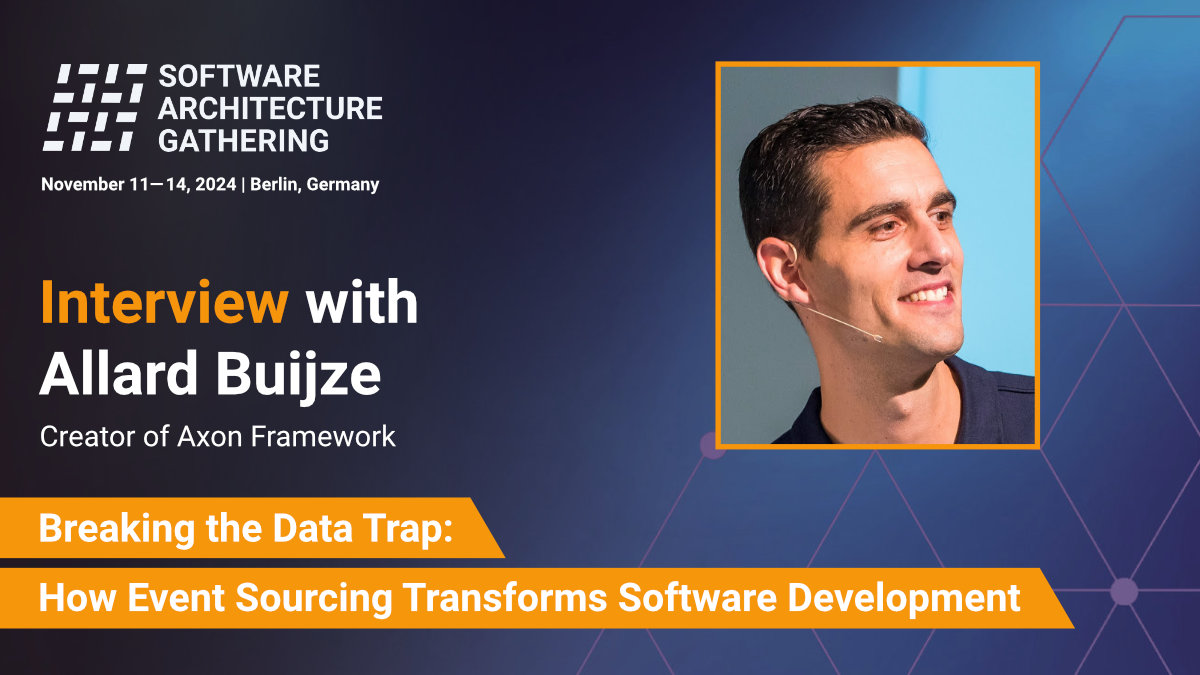 SOFTWARE ARCHITECTURE GATHERING

November 11—14, 2024 | Berlin, Germany

Interview with Allard Buijze

Creator of Axon Framework

Breaking the Data Trap:

How Event Sourcing Transforms Software Development